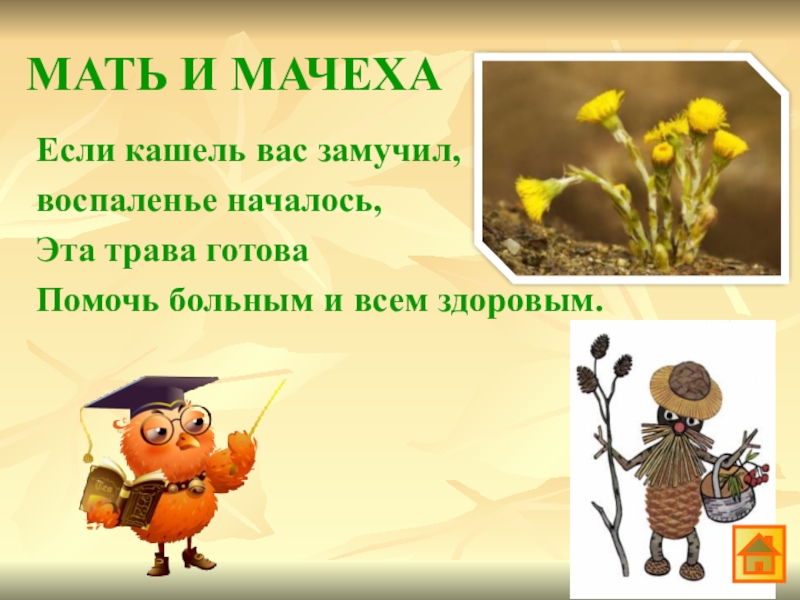 МАТЬ И МАЧЕХА

Если кашель вас замучил,
воспаленье началось,
Эта трава готова
Помочь больным и всем здоровым.